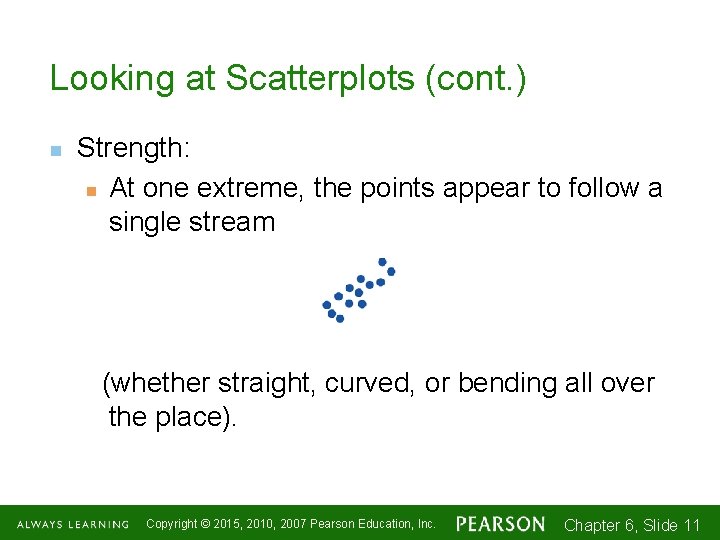 Looking at Scatterplots (cont.)

Strength:

At one extreme, the points appear to follow a single stream

(whether straight, curved, or bending all over the place).

ALWAYS LEARNING Copyright © 2015, 2010, 2007 Pearson Education, Inc. PEARSON Chapter 6, Slide 11